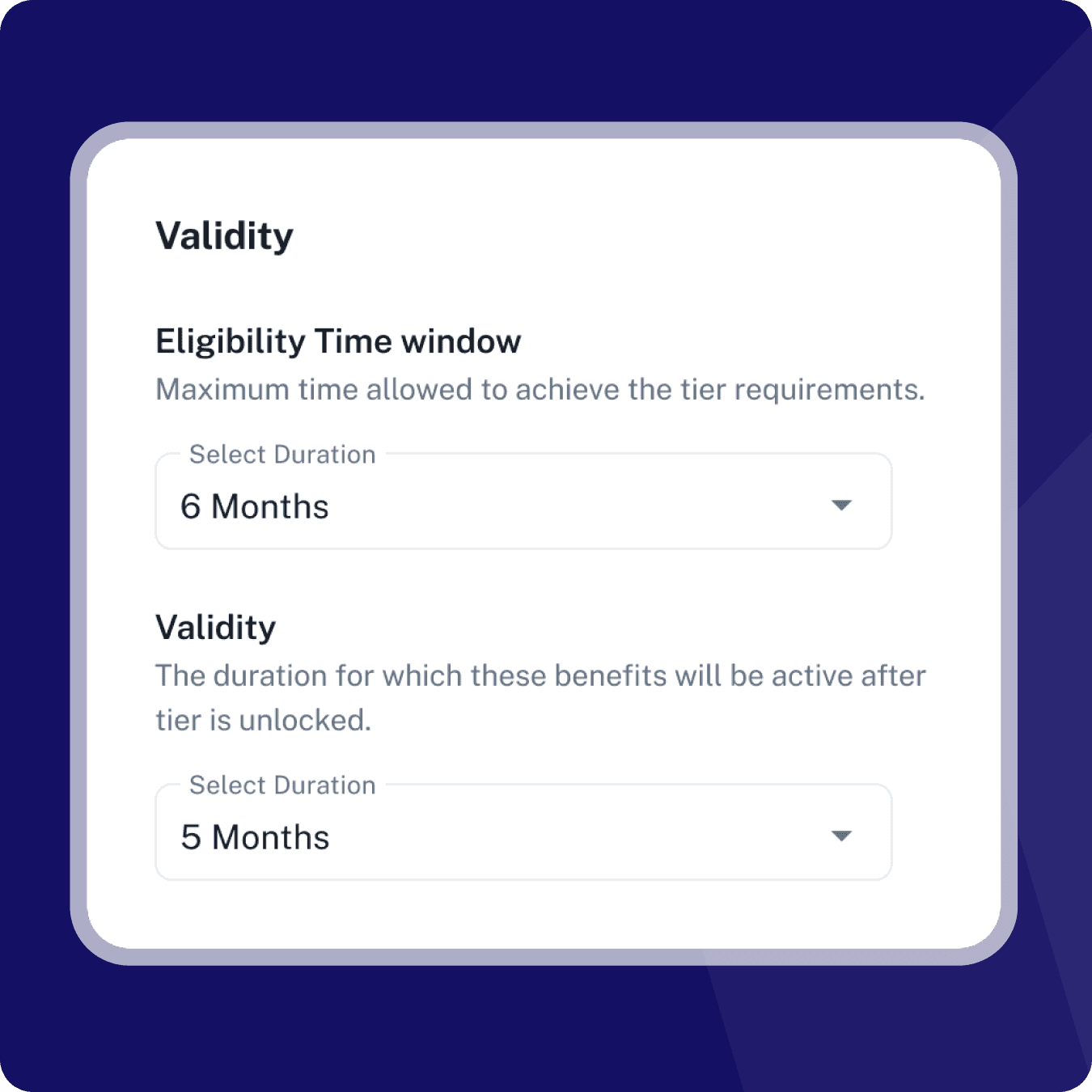 Validity

Eligibility Time window
Maximum time allowed to achieve the tier requirements.

Select Duration
6 Months

Validity
The duration for which these benefits will be active after tier is unlocked.

Select Duration
5 Months